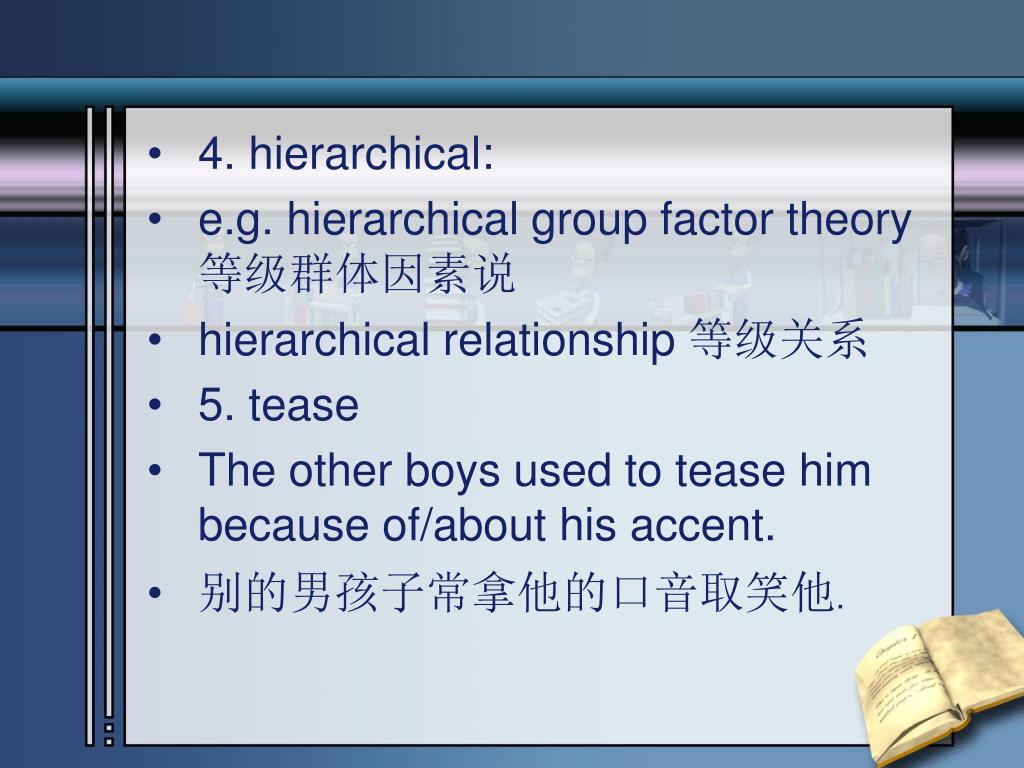 • 4. hierarchical:
• e.g. hierarchical group factor theory 等级群体因素说
• hierarchical relationship 等级关系
• 5. tease
• The other boys used to tease him because of/about his accent.
• 别的男孩子常拿他的口音取笑他.